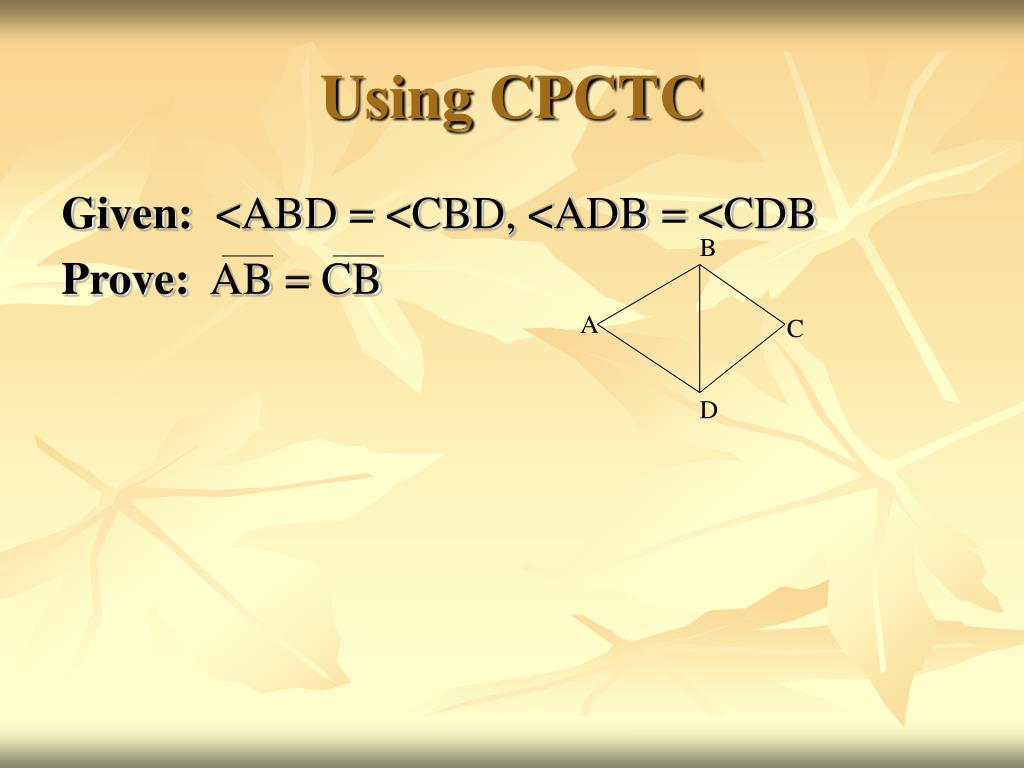 Using CPCTC

Given: <ABD = <CBD, <ADB = <CDB

Prove: $\overline{AB} = \overline{CB}$

B
A
C
D